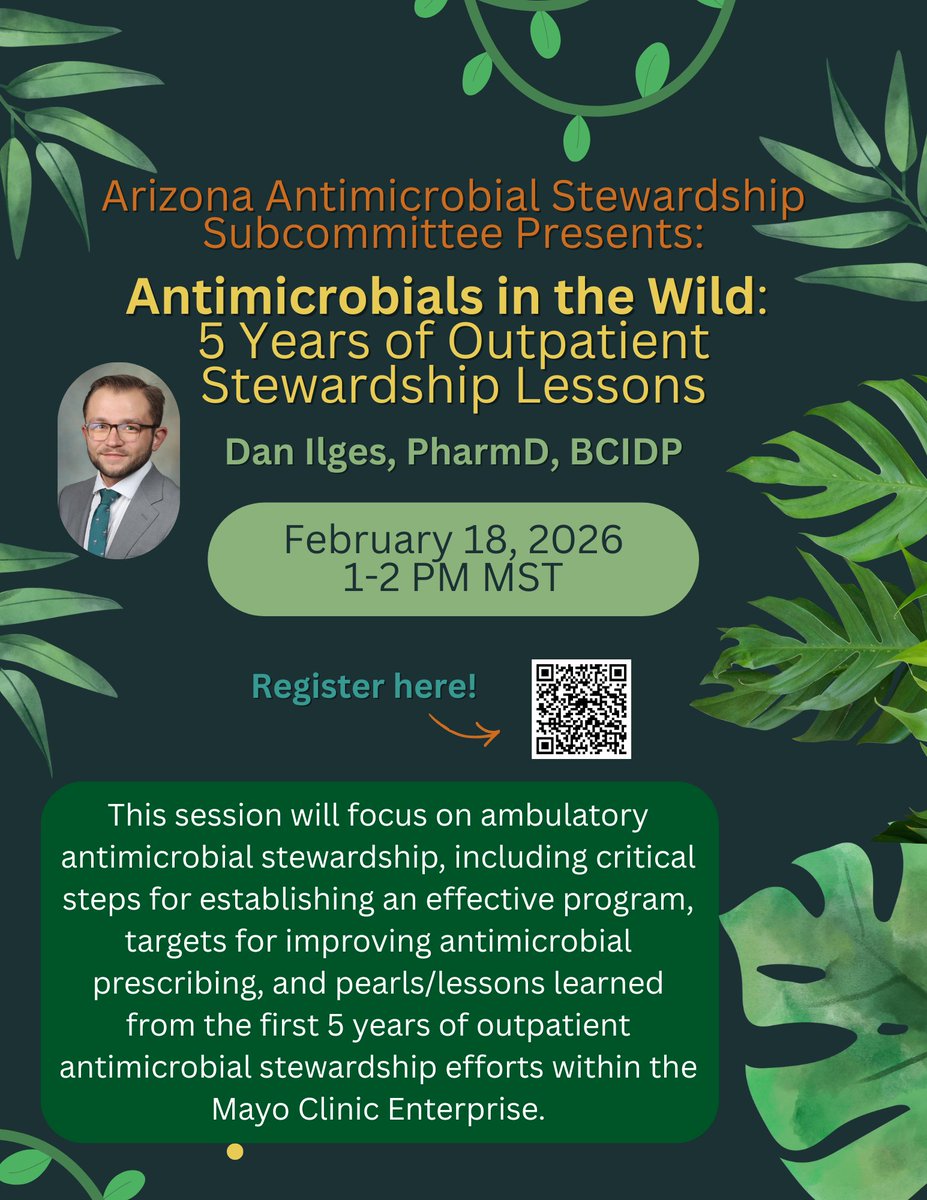 Arizona Antimicrobial Stewardship Subcommittee Presents:

Antimicrobials in the Wild: 5 Years of Outpatient Stewardship Lessons

Dan Ilges, PharmD, BCIDP

February 18, 2026
1-2 PM MST

Register here!

This session will focus on ambulatory antimicrobial stewardship, including critical steps for establishing an effective program, targets for improving antimicrobial prescribing, and pearls/lessons learned from the first 5 years of outpatient antimicrobial stewardship efforts within the Mayo Clinic Enterprise.